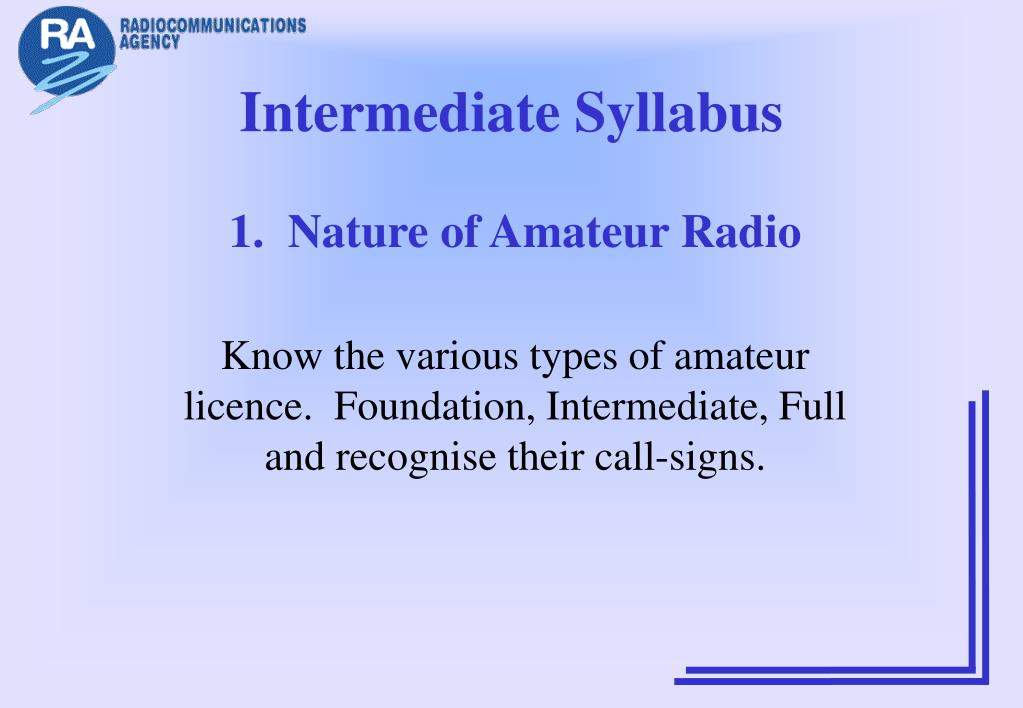 RA RADIOCOMMUNICATIONS AGENCY

Intermediate Syllabus

1. Nature of Amateur Radio

Know the various types of amateur licence. Foundation, Intermediate, Full and recognise their call-signs.